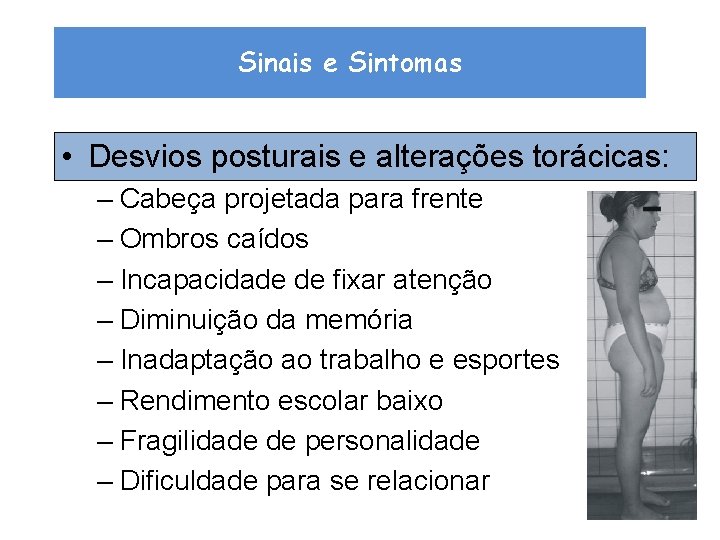 Sinais e Sintomas

• Desvios posturais e alterações torácicas:
– Cabeça projetada para frente
– Ombros caídos
– Incapacidade de fixar atenção
– Diminuição da memória
– Inadaptação ao trabalho e esportes
– Rendimento escolar baixo
– Fragilidade de personalidade
– Dificuldade para se relacionar